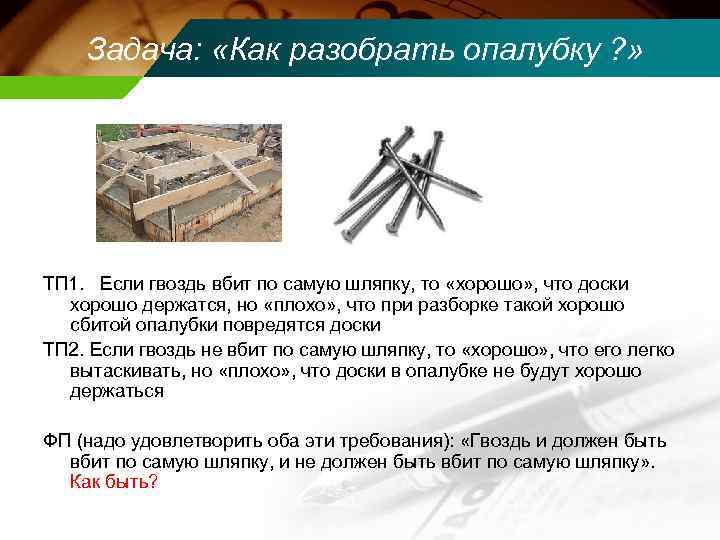 Задача: «Как разобрать опалубку ?»

ТП1. Если гвоздь вбит по самую шляпку, то «хорошо», что доски хорошо держатся, но «плохо», что при разборке такой хорошо сбитой опалубки повредятся доски

ТП2. Если гвоздь не вбит по самую шляпку, то «хорошо», что его легко вытаскивать, но «плохо», что доски в опалубке не будут хорошо держаться

ФП (надо удовлетворить оба эти требования): «Гвоздь и должен быть вбит по самую шляпку, и не должен быть вбит по самую шляпку». Как быть?